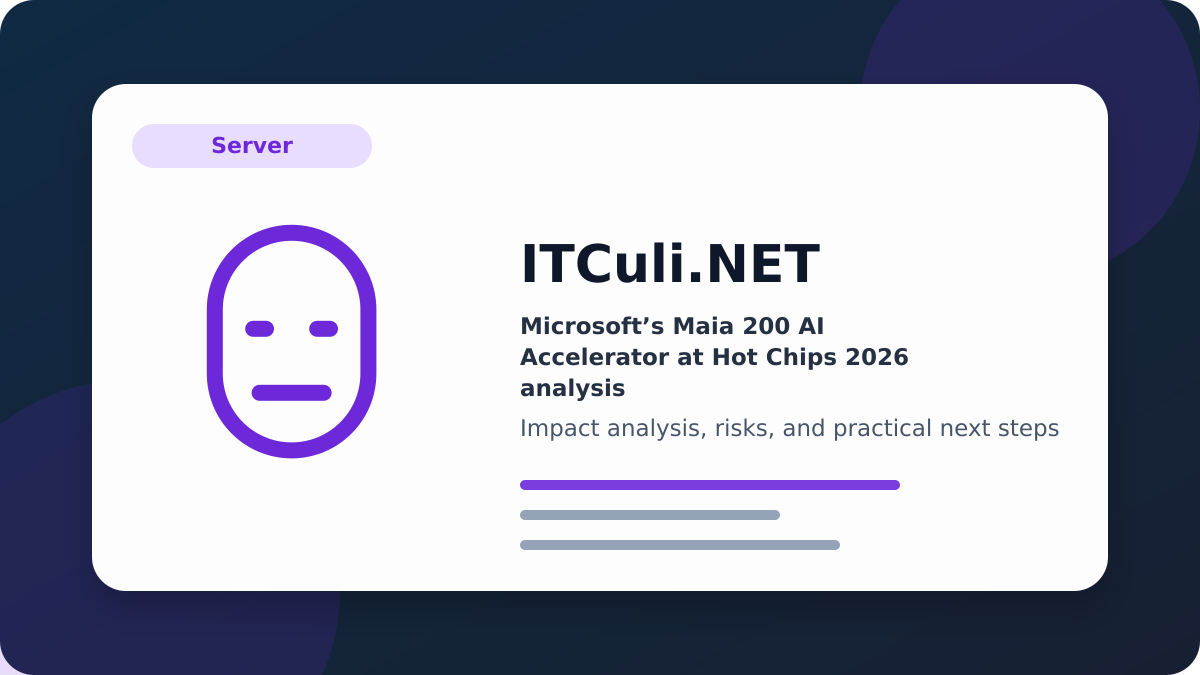 Server

ITCuli.NET

Microsoft’s Maia 200 AI Accelerator at Hot Chips 2026 analysis

Impact analysis, risks, and practical next steps